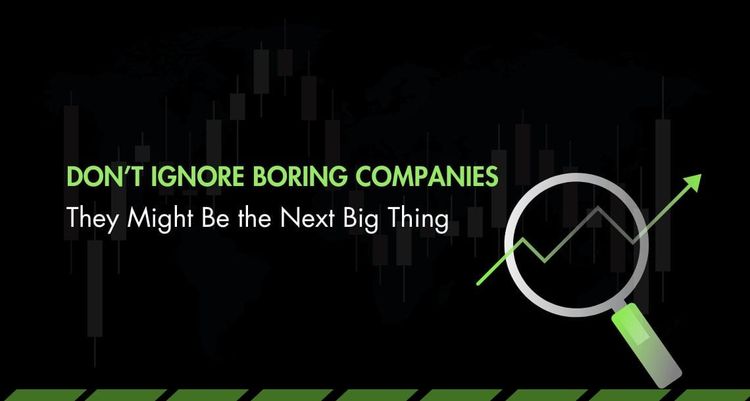 DON'T IGNORE BORING COMPANIES
They Might Be the Next Big Thing